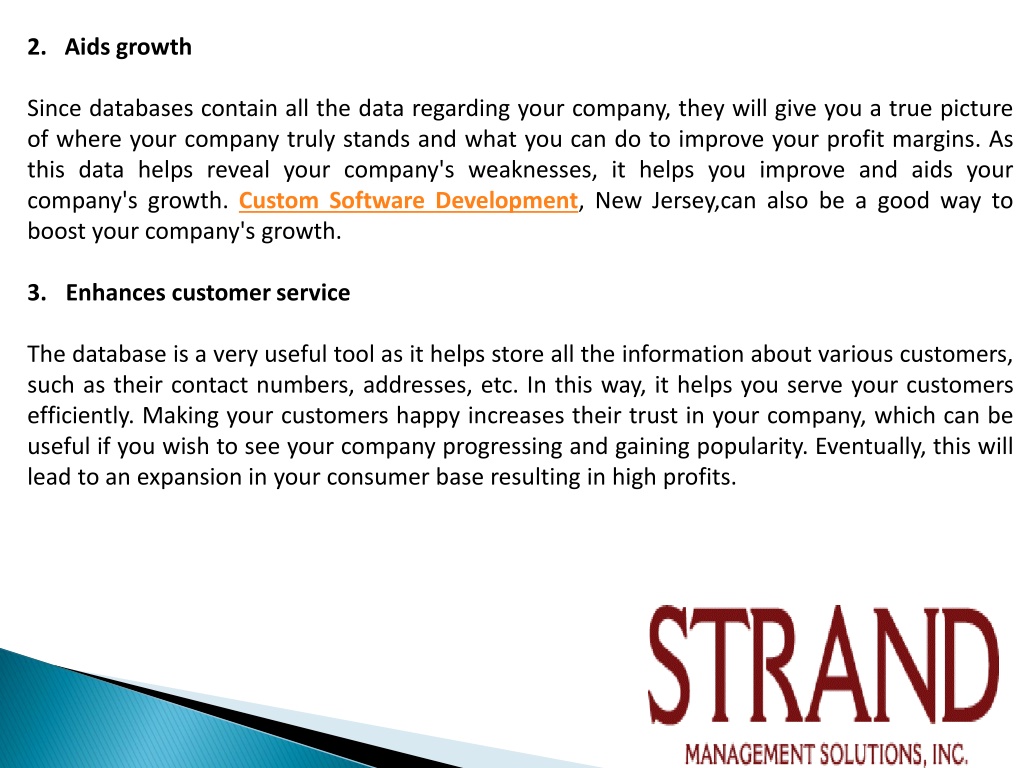 2. Aids growth

Since databases contain all the data regarding your company, they will give you a true picture of where your company truly stands and what you can do to improve your profit margins. As this data helps reveal your company's weaknesses, it helps you improve and aids your company's growth. Custom Software Development, New Jersey,can also be a good way to boost your company's growth.

3. Enhances customer service

The database is a very useful tool as it helps store all the information about various customers, such as their contact numbers, addresses, etc. In this way, it helps you serve your customers efficiently. Making your customers happy increases their trust in your company, which can be useful if you wish to see your company progressing and gaining popularity. Eventually, this will lead to an expansion in your consumer base resulting in high profits.

STRAND
MANAGEMENT SOLUTIONS, INC.